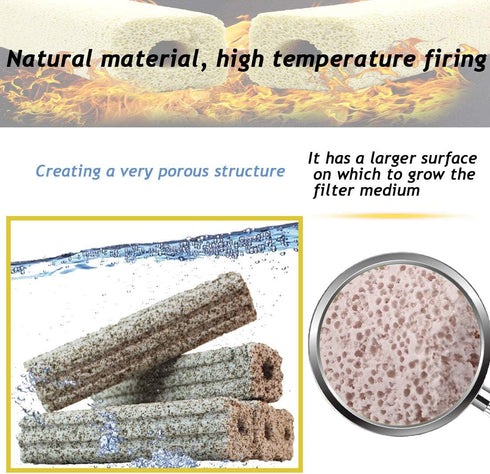 Natural material, high temperature firing

Creating a very porous structure

It has a larger surface on which to grow the filter medium